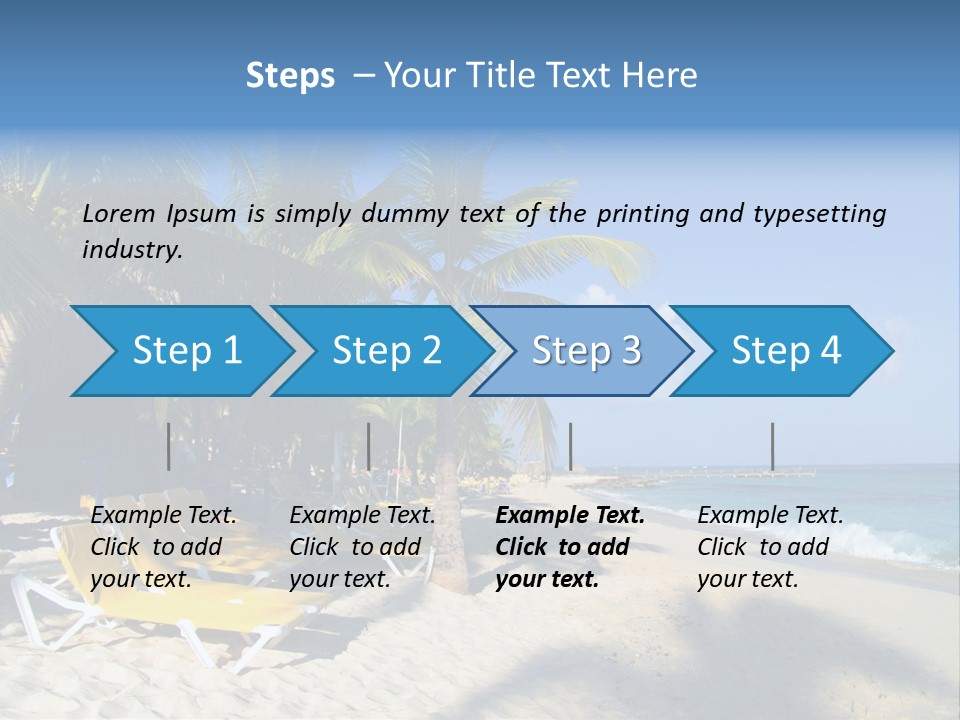 Steps – Your Title Text Here

Lorem Ipsum is simply dummy text of the printing and typesetting industry.

Step 1

Step 2

Step 3

Step 4

Example Text. Click to add your text.

Example Text. Click to add your text.

Example Text. Click to add your text.

Example Text. Click to add your text.